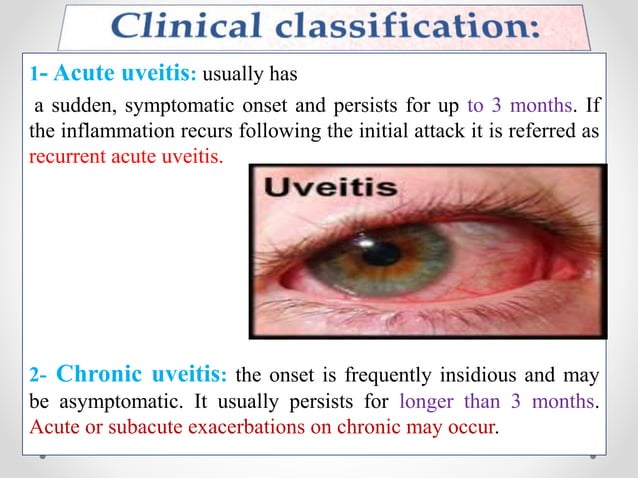 Clinical classification:

1- Acute uveitis: usually has a sudden, symptomatic onset and persists for up to 3 months. If the inflammation recurs following the initial attack it is referred as recurrent acute uveitis.

Uveitis

2- Chronic uveitis: the onset is frequently insidious and may be asymptomatic. It usually persists for longer than 3 months. Acute or subacute exacerbations on chronic may occur.